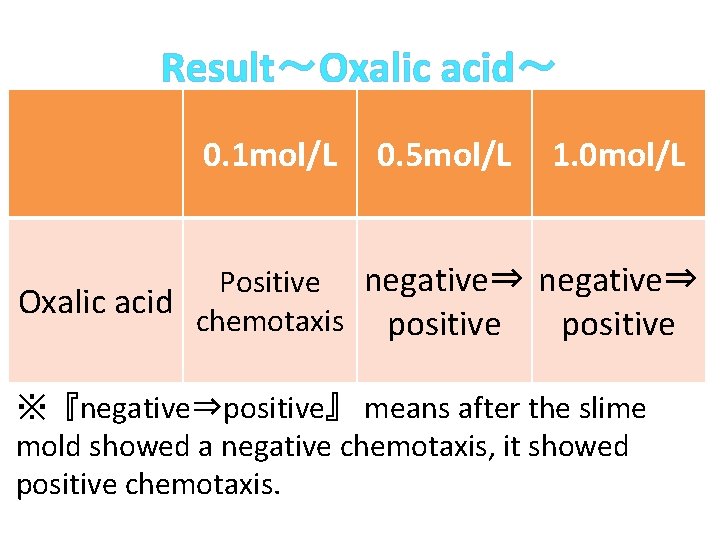 Result～Oxalic acid～

| | 0.1mol/L | 0.5mol/L | 1.0mol/L |
|---|---|---|---|
| Oxalic acid | Positive chemotaxis | negative⇒ positive | negative⇒ positive |

※『negative⇒positive』 means after the slime mold showed a negative chemotaxis, it showed positive chemotaxis.